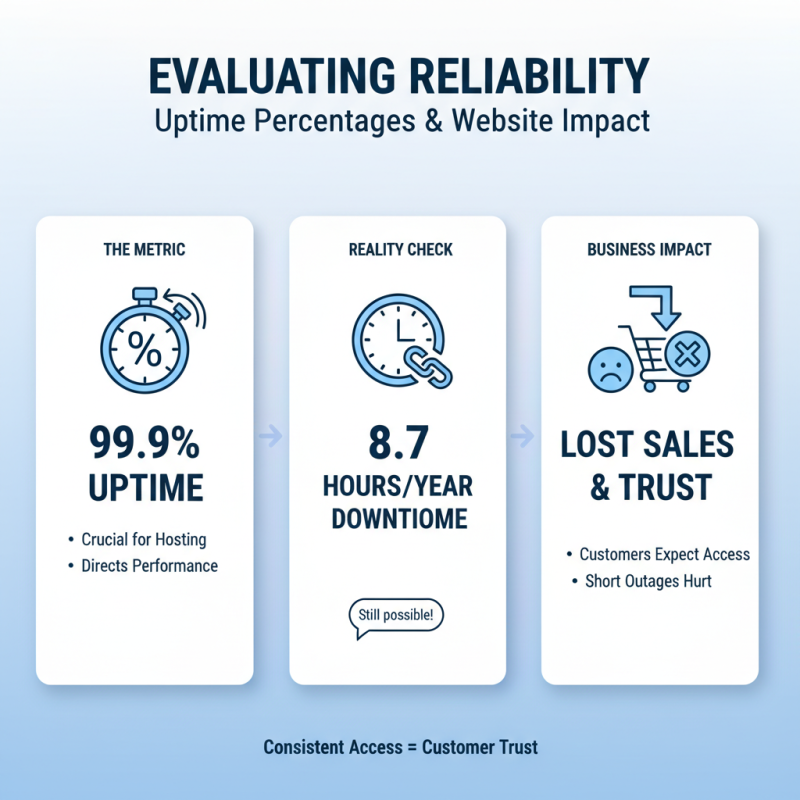 EVALUATING RELIABILITY
Uptime Percentages & Website Impact

THE METRIC

%

99.9% UPTIME

• Crucial for Hosting
• Directs Performance

REALITY CHECK

8.7 HOURS/YEAR DOWNTIOME

Still possible!

BUSINESS IMPACT

LOST SALES & TRUST

• Customers Expect Access
• Short Outages Hurt

Consistent Access = Customer Trust